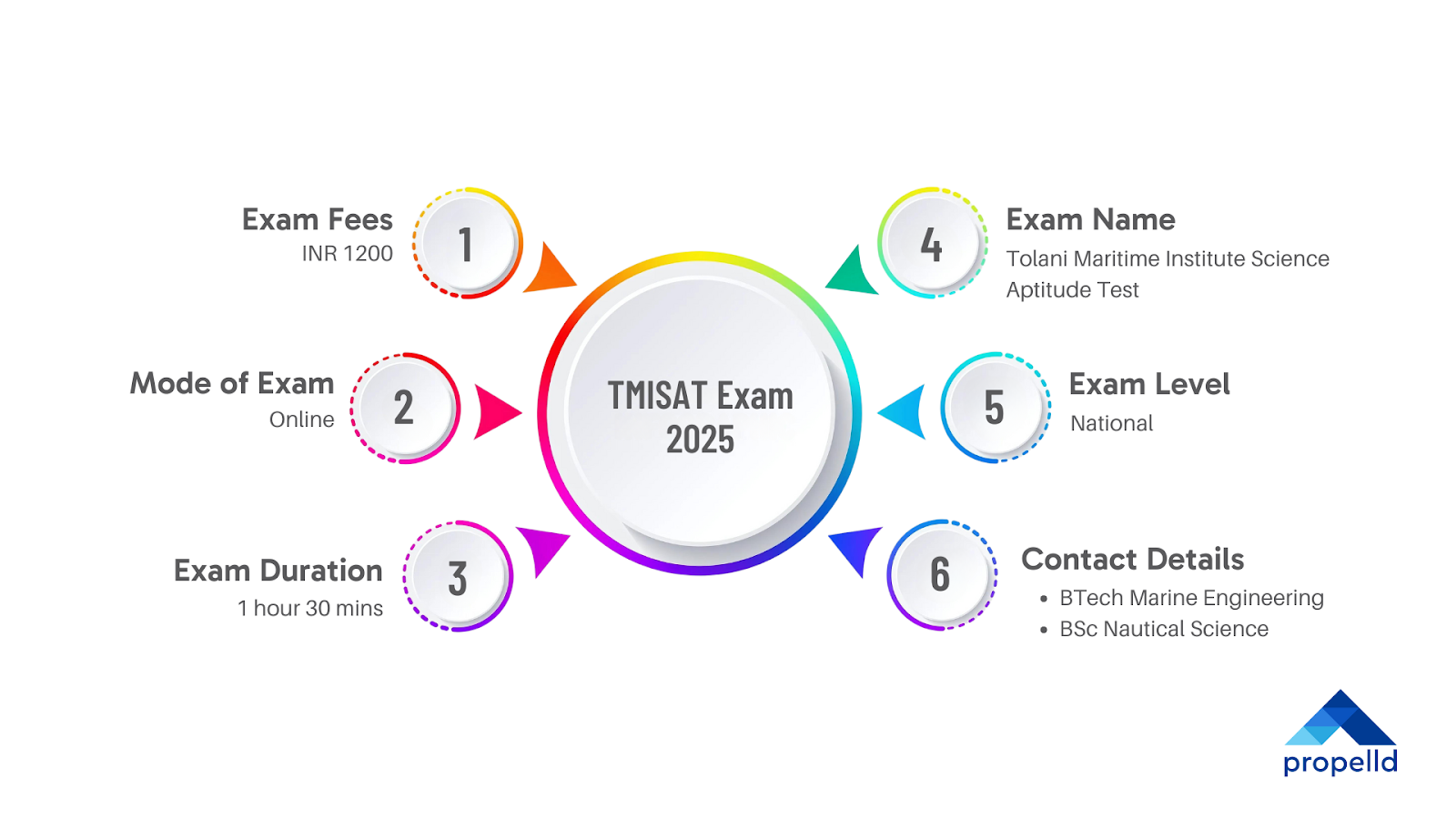 Exam Fees
INR 1200

1

Mode of Exam
Online

2

Exam Duration
1 hour 30 mins

3

TMISAT Exam 2025

4

Exam Name
Tolani Maritime Institute Science Aptitude Test

5

Exam Level
National

6

Contact Details
• BTech Marine Engineering
• BSc Nautical Science

propelld